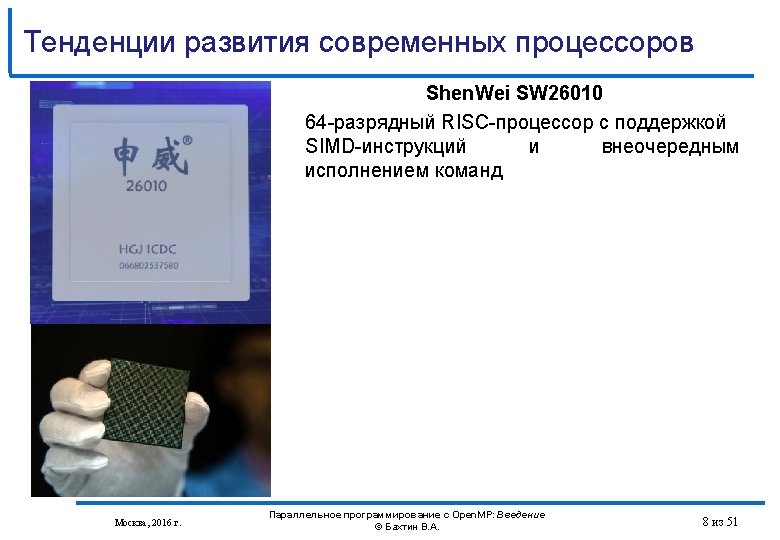 Тенденции развития современных процессоров

申威®
26010
HGJ ICDC
066802537580

ShenWei SW26010

64-разрядный RISC-процессор с поддержкой SIMD-инструкций и внеочередным исполнением команд

Москва, 2016 г.

Параллельное программирование с OpenMP: Введение
© Бахтин В.А.

8 из 51